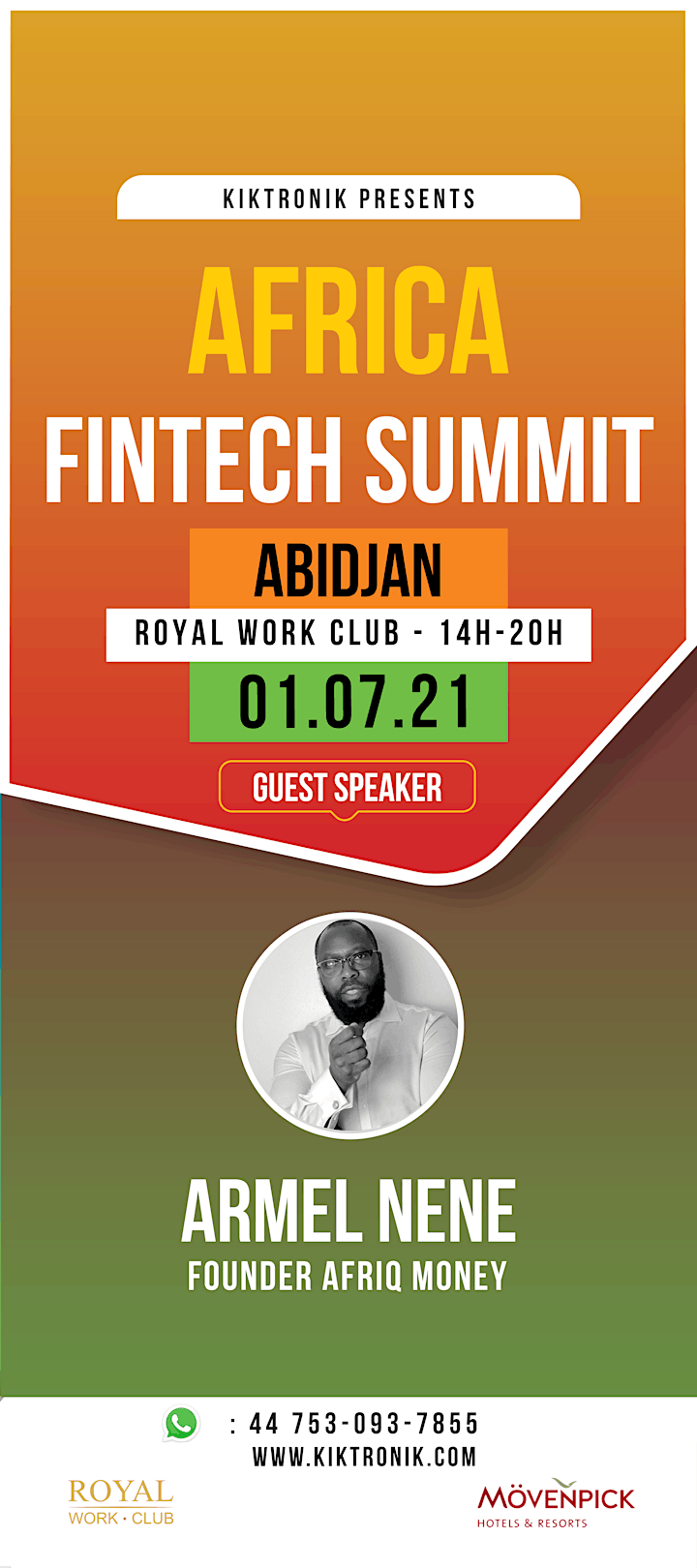 KIKTRONIK PRESENTS

AFRICA

FINTECH SUMMIT

ABIDJAN

ROYAL WORK CLUB - 14H-20H

01.07.21

GUEST SPEAKER

ARMEL NENE

FOUNDER AFRIQ MONEY

: 44 753-093-7855

WWW.KIKTRONIK.COM

ROYAL
WORK • CLUB

MÖVENPICK
HOTELS & RESORTS